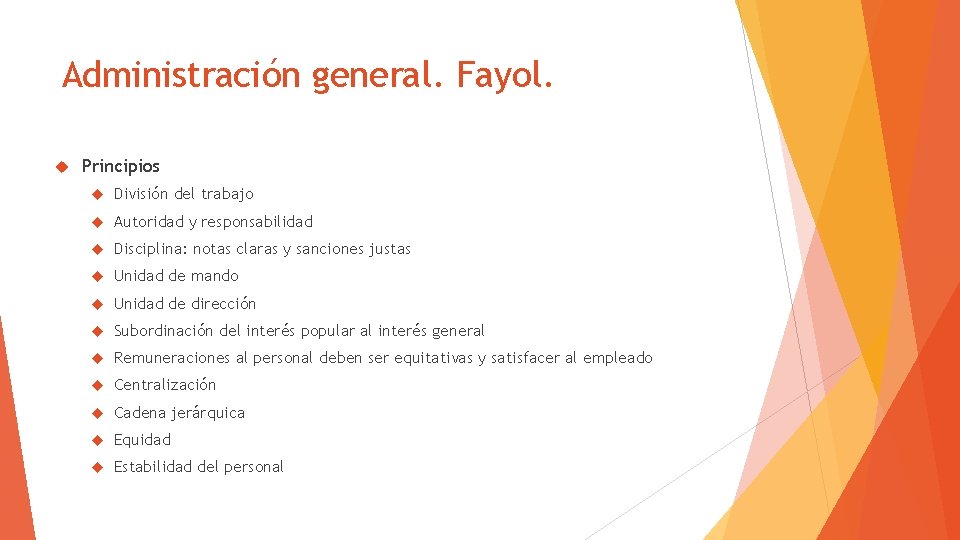 Administración general. Fayol.

Principios

División del trabajo

Autoridad y responsabilidad

Disciplina: notas claras y sanciones justas

Unidad de mando

Unidad de dirección

Subordinación del interés popular al interés general

Remuneraciones al personal deben ser equitativas y satisfacer al empleado

Centralización

Cadena jerárquica

Equidad

Estabilidad del personal